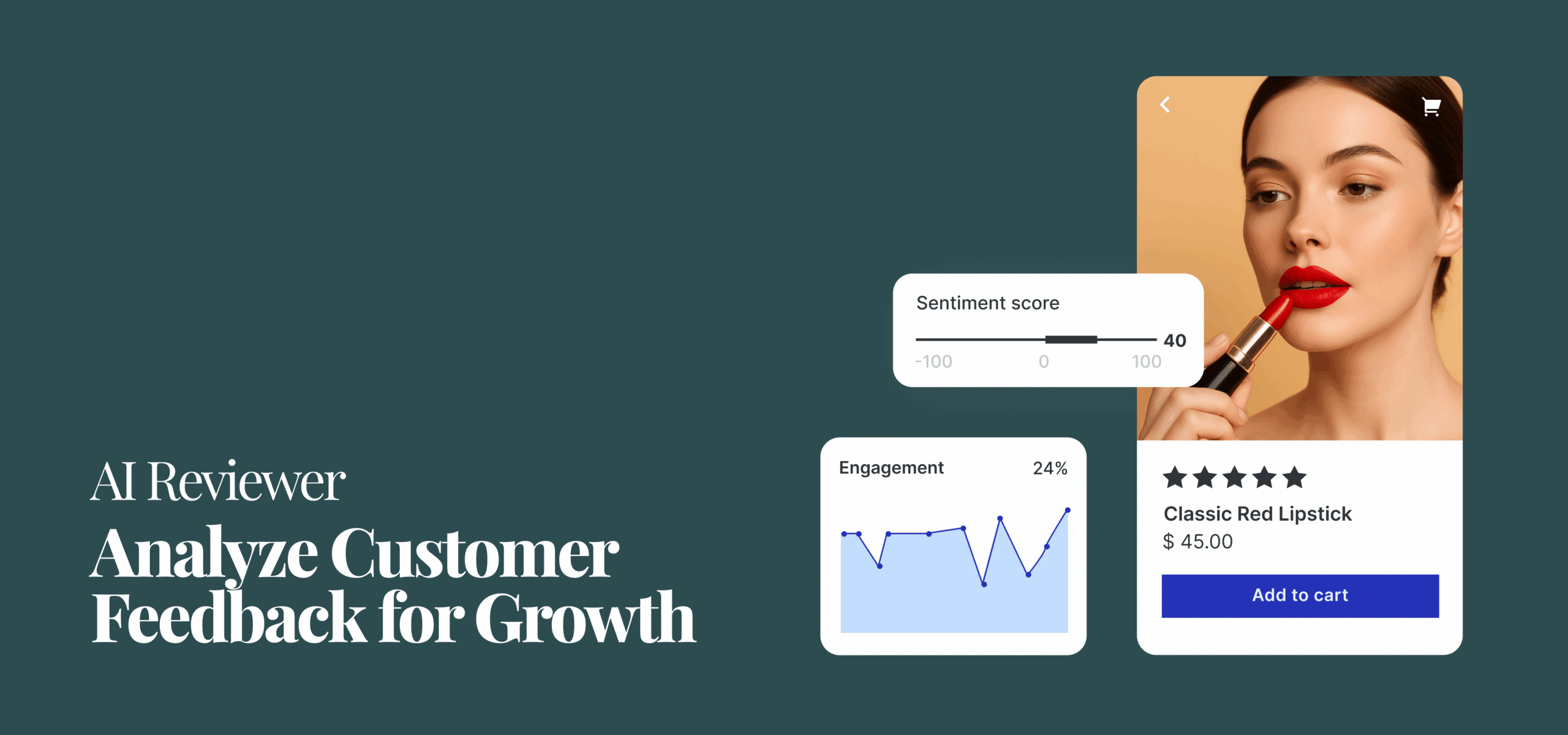 AI Reviewer

Analyze Customer Feedback for Growth

Sentiment score
40
-100 0 100

Engagement 24%

Classic Red Lipstick
$ 45.00
Add to cart